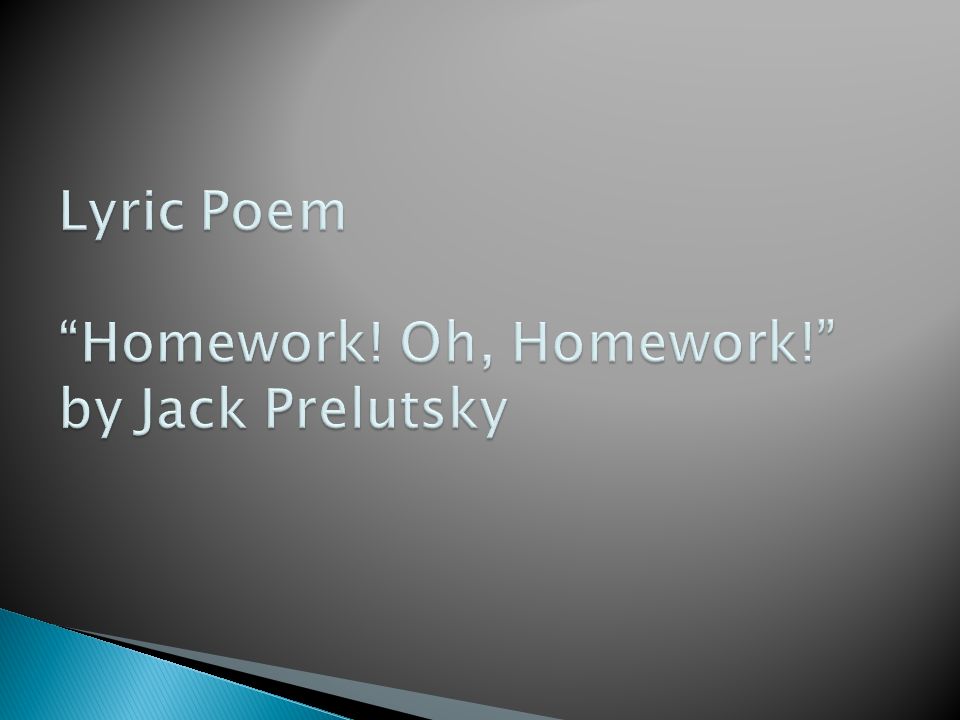 Lyric Poem

“Homework! Oh, Homework!” by Jack Prelutsky